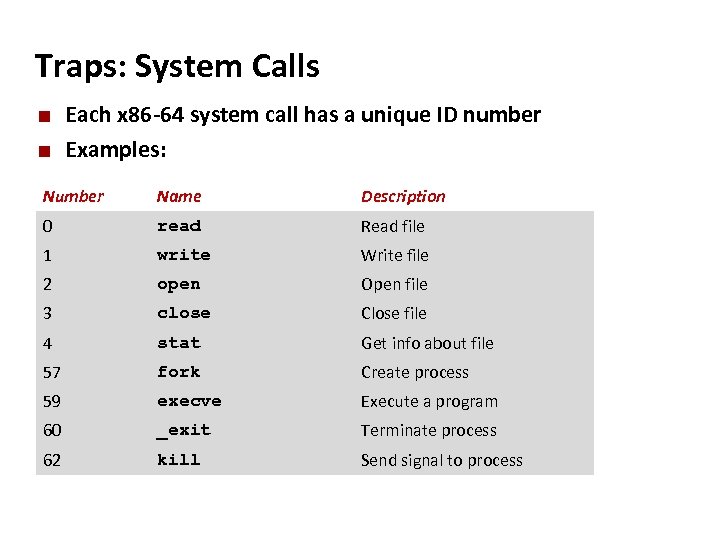 Traps: System Calls

Each x86-64 system call has a unique ID number

Examples:

| Number | Name | Description |
|---|---|---|
| 0 | read | Read file |
| 1 | write | Write file |
| 2 | open | Open file |
| 3 | close | Close file |
| 4 | stat | Get info about file |
| 57 | fork | Create process |
| 59 | execve | Execute a program |
| 60 | _exit | Terminate process |
| 62 | kill | Send signal to process |